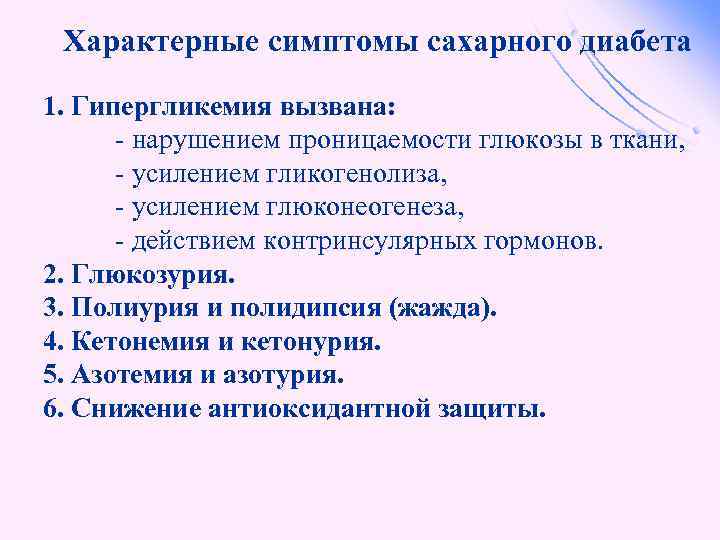 Характерные симптомы сахарного диабета

1. Гипергликемия вызвана:
- нарушением проницаемости глюкозы в ткани,
- усилением гликогенолиза,
- усилением глюконеогенеза,
- действием контринсулярных гормонов.
2. Глюкозурия.
3. Полиурия и полидипсия (жажда).
4. Кетонемия и кетонурия.
5. Азотемия и азотурия.
6. Снижение антиоксидантной защиты.